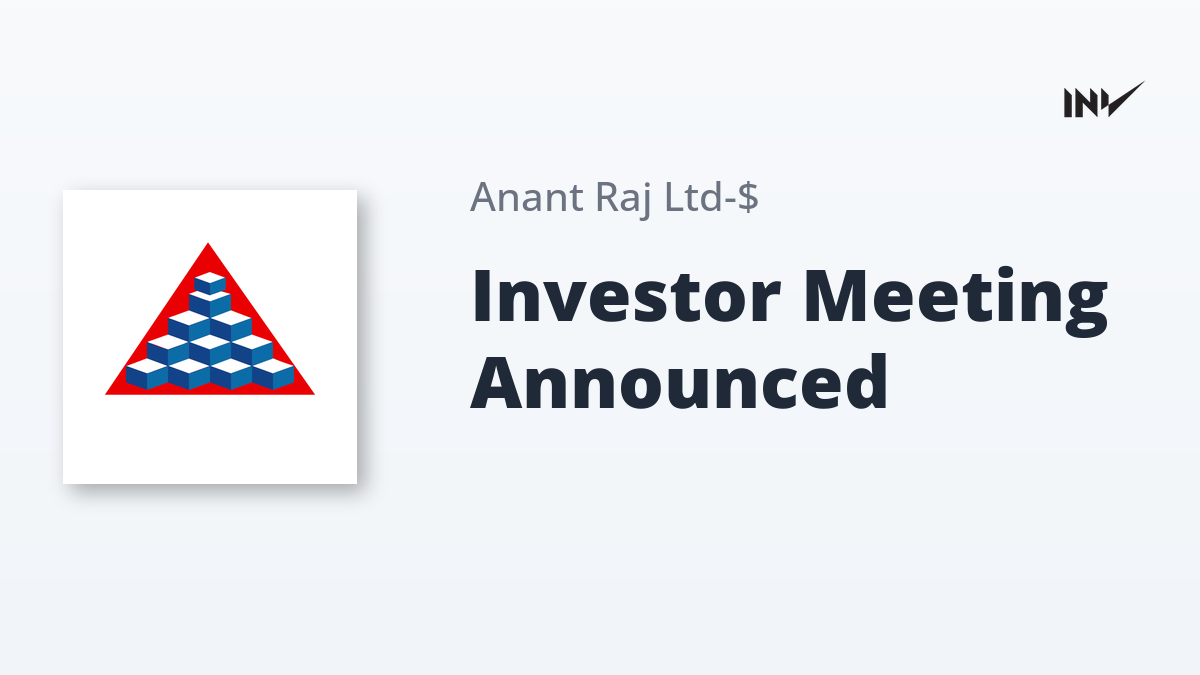 INV

Anant Raj Ltd-\$

Investor Meeting Announced